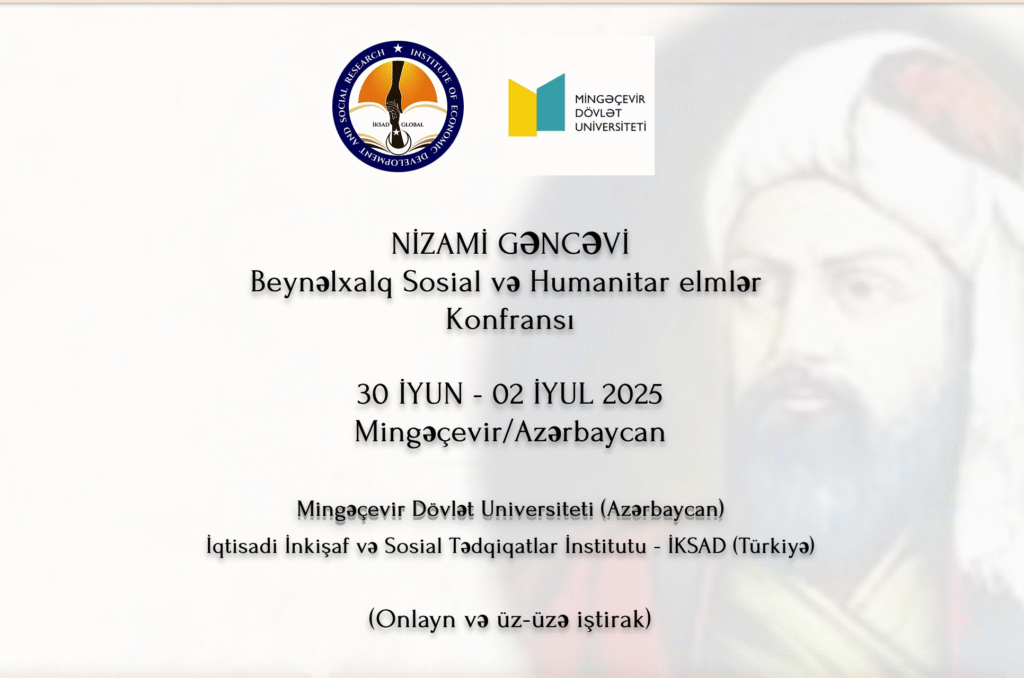 INSTITUTE OF ECONOMIC DEVELOPMENT AND SOCIAL RESEARCH
İKSAD GLOBAL

MİNGƏÇEVİR DÖVLƏT UNİVERSİTETİ

NİZAMİ GƏNCƏVİ
Beynəlxalq Sosial və Humanitar elmlər Konfransı

30 İYUN - 02 İYUL 2025
Mingəçevir/Azərbaycan

Mingəçevir Dövlət Universiteti (Azərbaycan)
İqtisadi İnkişaf və Sosial Tədqiqatlar İnstitutu - İKSAD (Türkiyə)

(Onlayn və üz-üzə iştirak)